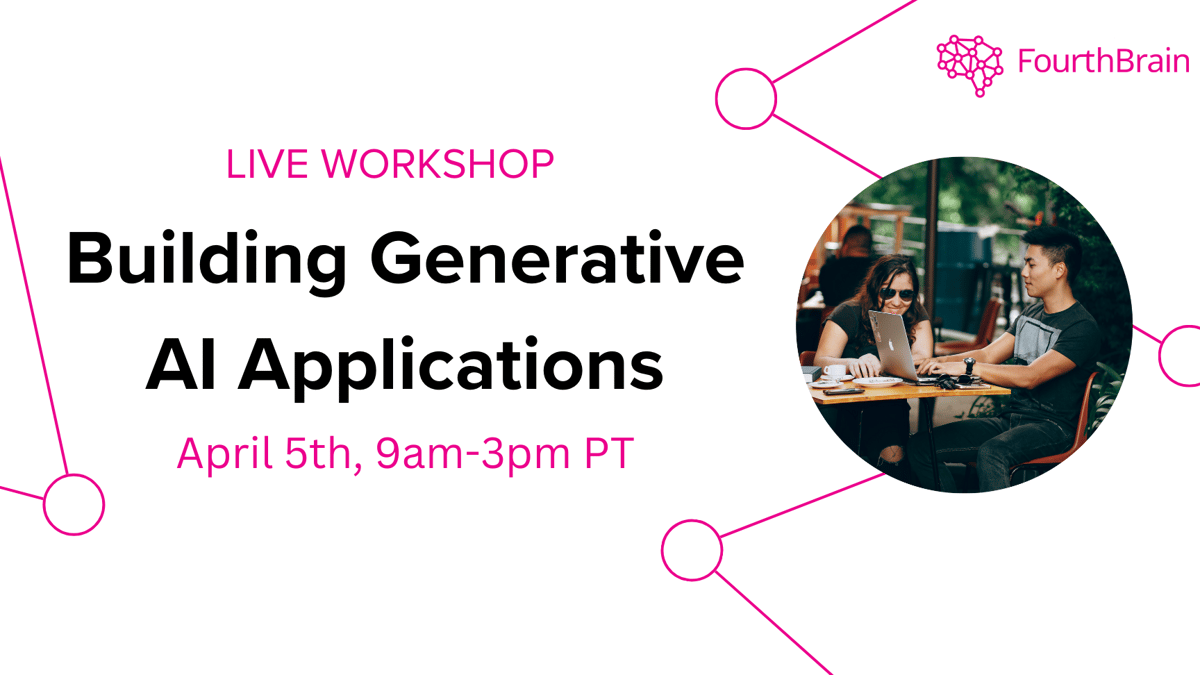 FourthBrain

LIVE WORKSHOP

Building Generative AI Applications

April 5th, 9am-3pm PT